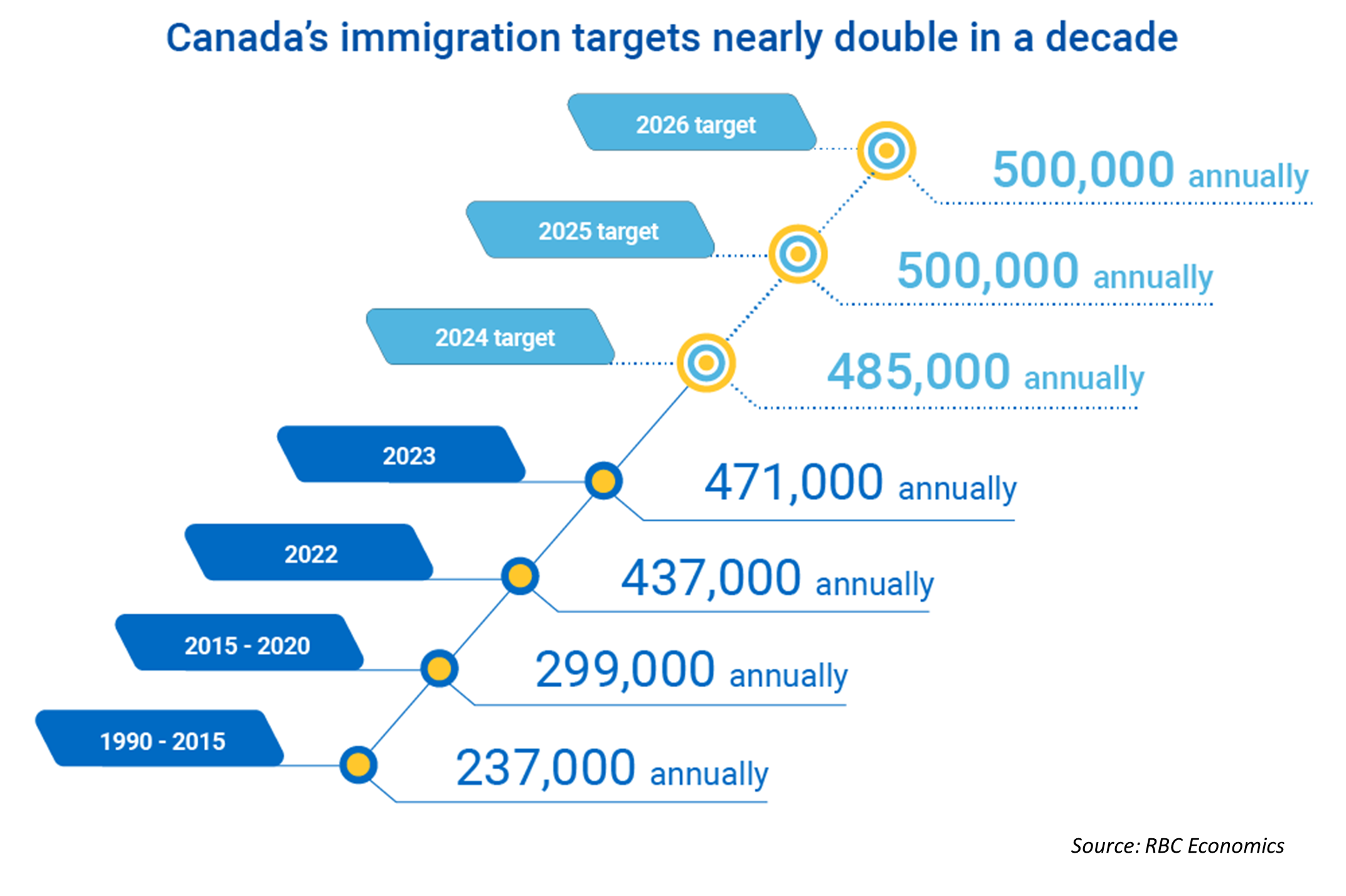 Canada's immigration targets nearly double in a decade

2026 target
500,000 annually

2025 target
500,000 annually

2024 target
485,000 annually

2023
471,000 annually

2022
437,000 annually

2015 - 2020
299,000 annually

1990 - 2015
237,000 annually

Source: RBC Economics